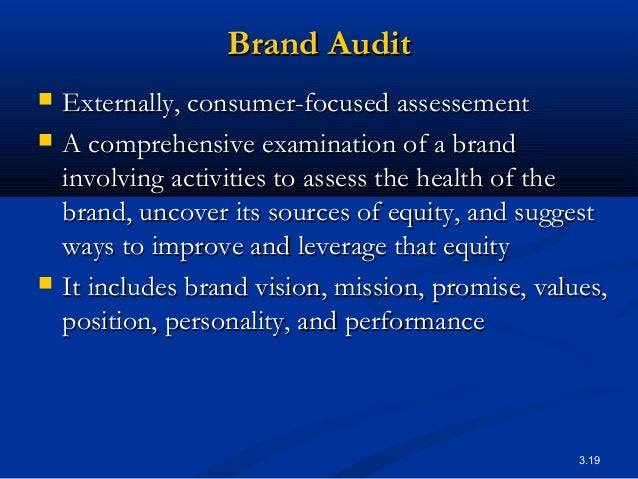 Brand Audit

Externally, consumer-focused assessement

A comprehensive examination of a brand involving activities to assess the health of the brand, uncover its sources of equity, and suggest ways to improve and leverage that equity

It includes brand vision, mission, promise, values, position, personality, and performance

3.19